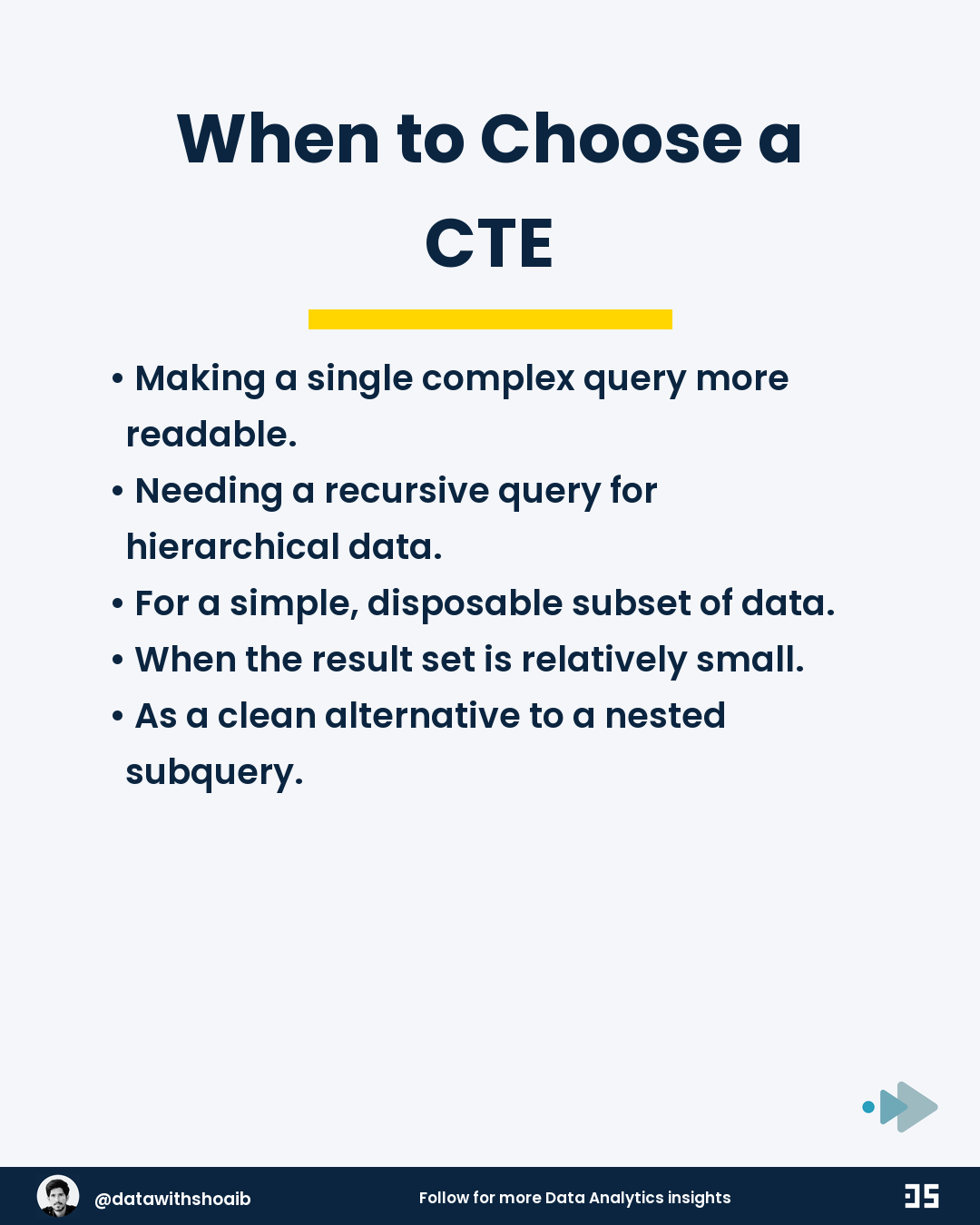 When to Choose a CTE

• Making a single complex query more readable.
• Needing a recursive query for hierarchical data.
• For a simple, disposable subset of data.
• When the result set is relatively small.
• As a clean alternative to a nested subquery.

@datawithshoaib
Follow for more Data Analytics insights
DS